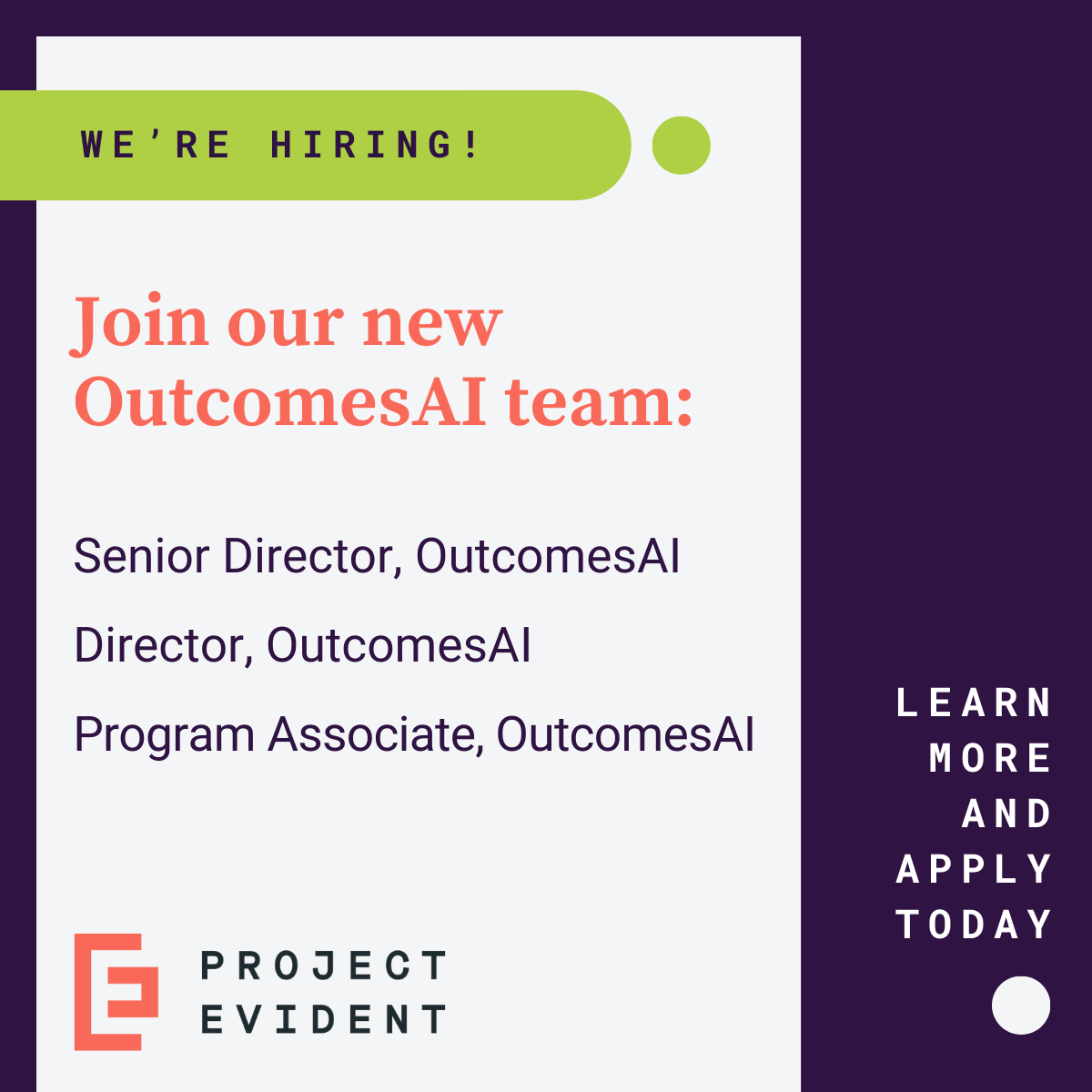 WE'RE HIRING!

Join our new OutcomesAI team:

Senior Director, OutcomesAI

Director, OutcomesAI

Program Associate, OutcomesAI

PROJECT EVIDENT

LEARN MORE AND APPLY TODAY